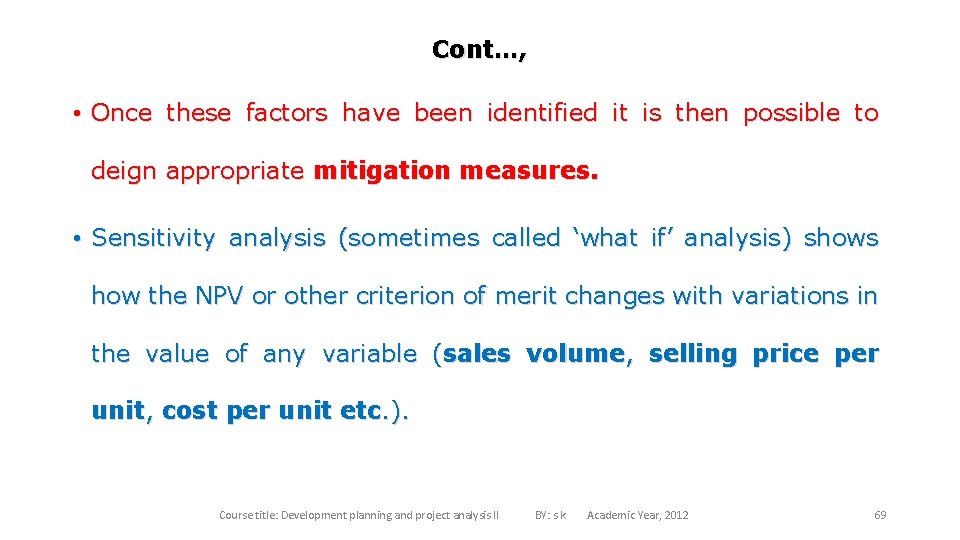 Cont…,

• Once these factors have been identified it is then possible to deign appropriate mitigation measures.

• Sensitivity analysis (sometimes called ‘what if’ analysis) shows how the NPV or other criterion of merit changes with variations in the value of any variable (sales volume, selling price per unit, cost per unit etc.).

Course title: Development planning and project analysis II BY: s k Academic Year, 2012 69